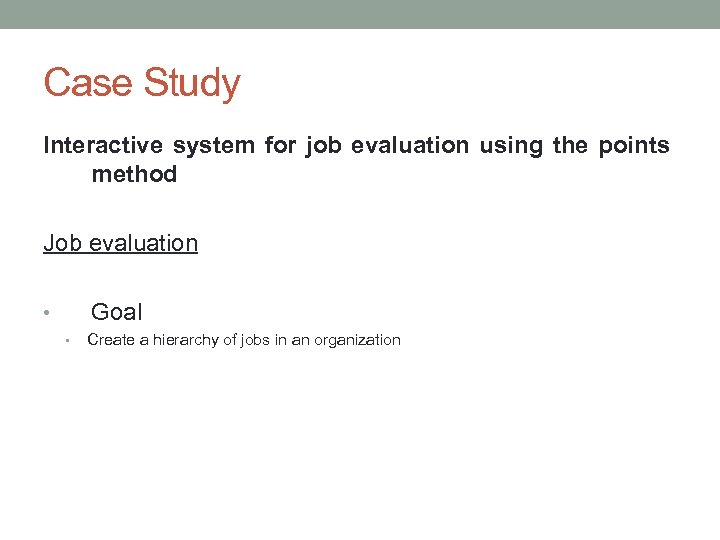 Case Study

Interactive system for job evaluation using the points method

Job evaluation

• Goal
  • Create a hierarchy of jobs in an organization